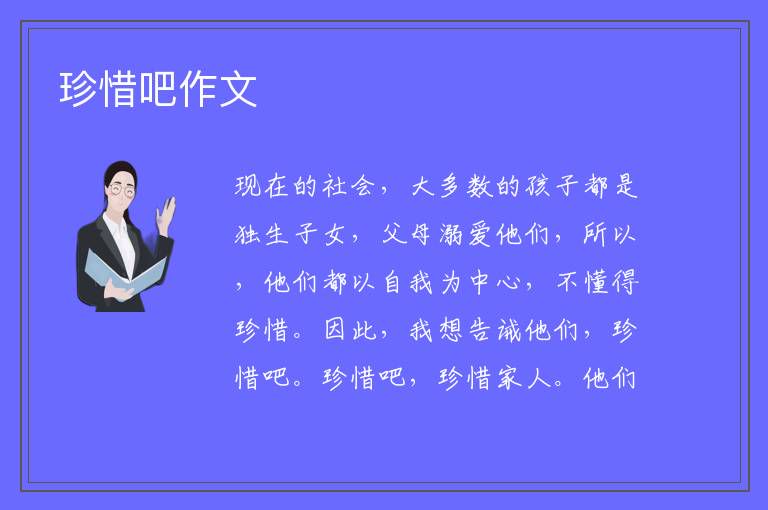 珍惜吧作文

现在的社会，大多数的孩子都是独生子女，父母溺爱他们，所以，他们都以自我为中心，不懂得珍惜。因此，我想告诫他们，珍惜吧。珍惜吧，珍惜家人。他们